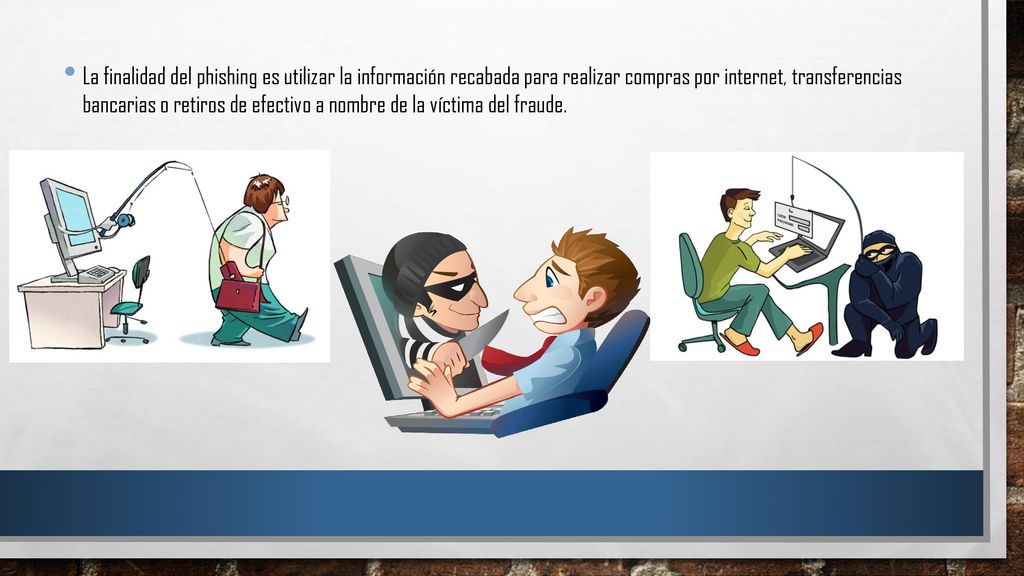 • La finalidad del phishing es utilizar la información recabada para realizar compras por internet, transferencias bancarias o retiros de efectivo a nombre de la víctima del fraude.

LOGIN
PASSWORD